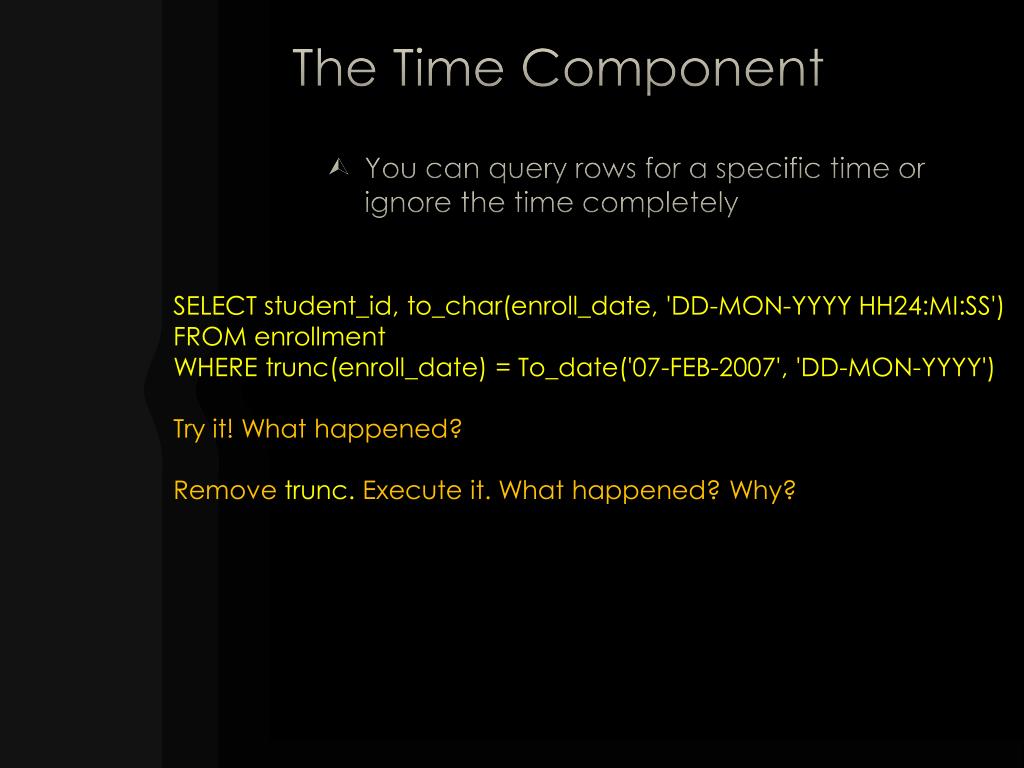 The Time Component

You can query rows for a specific time or ignore the time completely

SELECT student_id, to_char(enroll_date, 'DD-MON-YYYY HH24:MI:SS')
FROM enrollment
WHERE trunc(enroll_date) = To_date('07-FEB-2007', 'DD-MON-YYYY')

Try it! What happened?

Remove trunc. Execute it. What happened? Why?